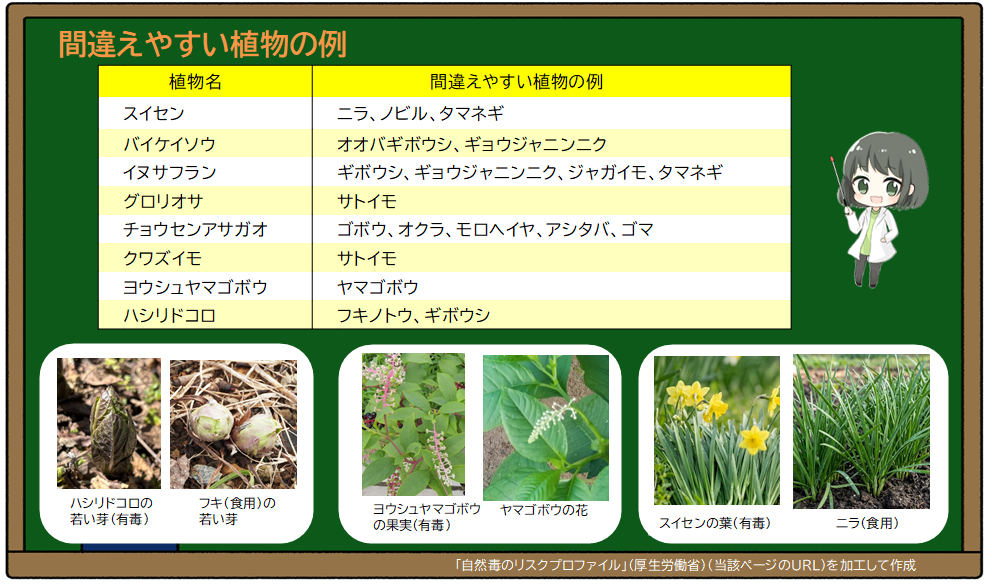 間違えやすい植物の例

| 植物名 | 間違えやすい植物の例 |
|---|---|
| スイセン | ニラ、ノビル、タマネギ |
| バイケイソウ | オオバギボウシ、ギョウジャニンニク |
| イヌサフラン | ギボウシ、ギョウジャニンニク、ジャガイモ、タマネギ |
| グロリオサ | サトイモ |
| チョウセンアサガオ | ゴボウ、オクラ、モロヘイヤ、アシタバ、ゴマ |
| クワズイモ | サトイモ |
| ヨウシュヤマゴボウ | ヤマゴボウ |
| ハシリドコロ | フキノトウ、ギボウシ |

ハシリドコロの若い芽（有毒）

フキ（食用）の若い芽

ヨウシュヤマゴボウの果実（有毒）

ヤマゴボウの花

スイセンの葉（有毒）

ニラ（食用）

「自然毒のリスクプロファイル」（厚生労働省）（当該ページのURL）を加工して作成